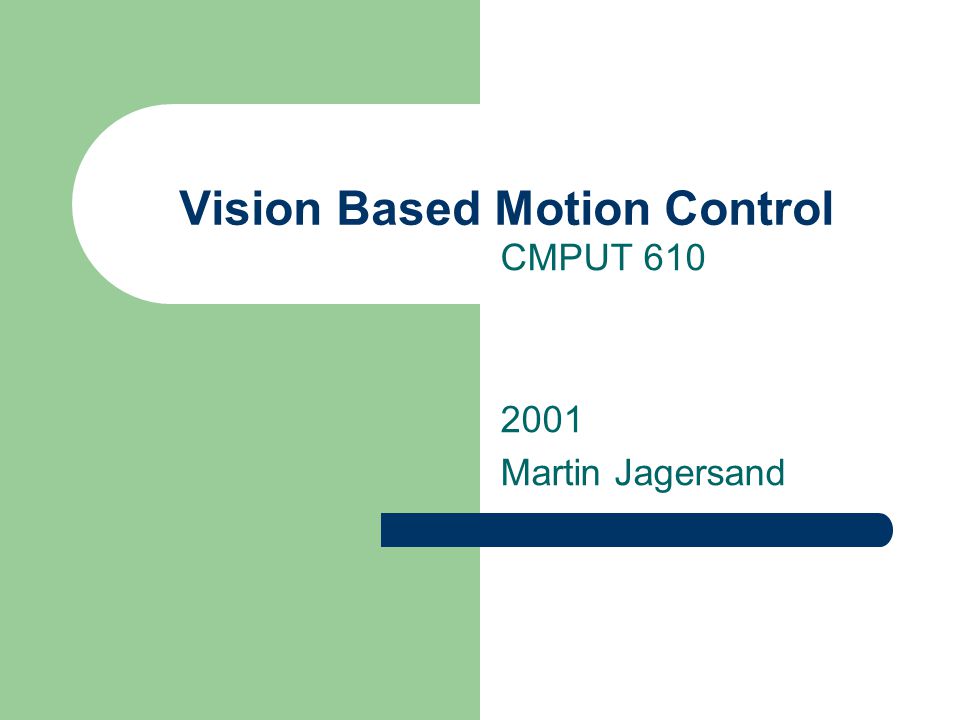 Vision Based Motion Control
CMPUT 610

2001
Martin Jagersand